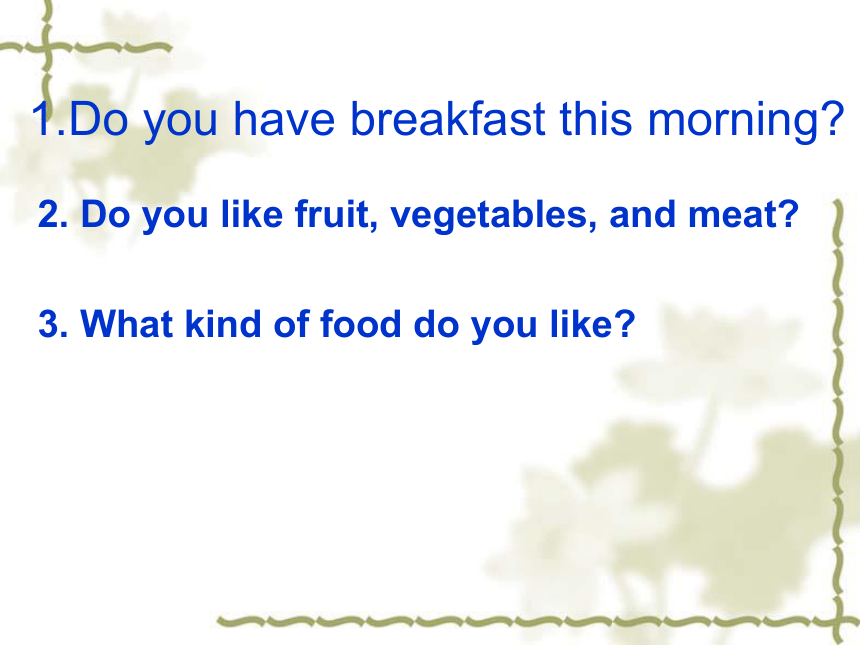 1.Do you have breakfast this morning?

2. Do you like fruit, vegetables, and meat?

3. What kind of food do you like?